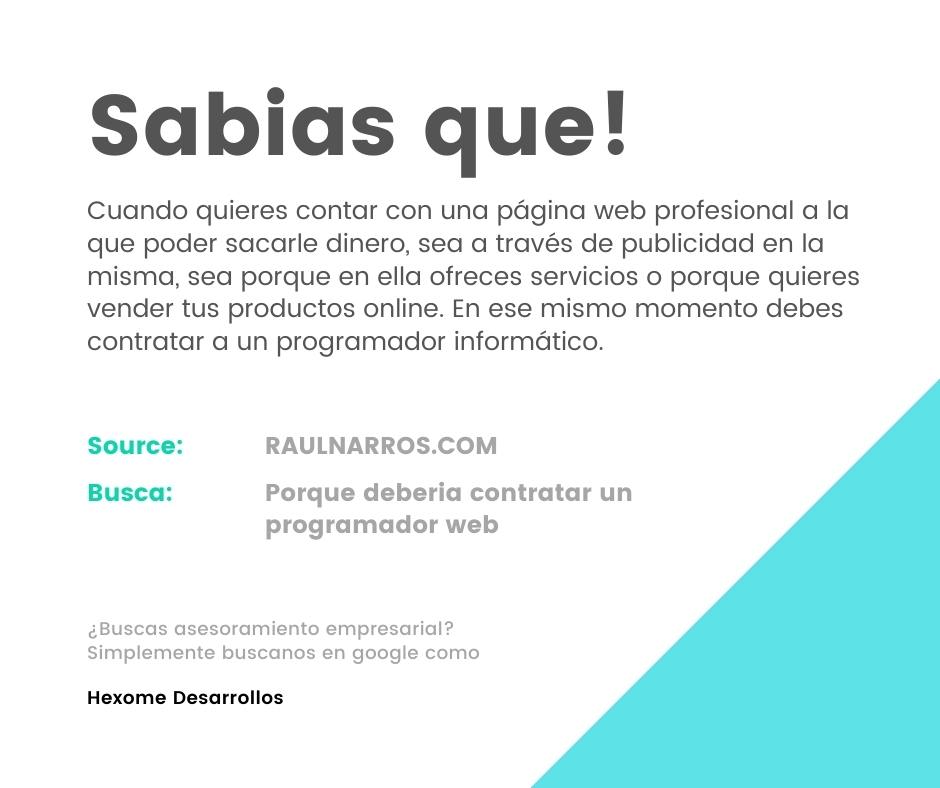 Sabias que!

Cuando quieres contar con una página web profesional a la que poder sacarle dinero, sea a través de publicidad en la misma, sea porque en ella ofreces servicios o porque quieres vender tus productos online. En ese mismo momento debes contratar a un programador informático.

Source: RAULNARROS.COM

Busca: Porque deberia contratar un programador web

¿Buscas asesoramiento empresarial?
Simplemente buscanos en google como

Hexome Desarrollos